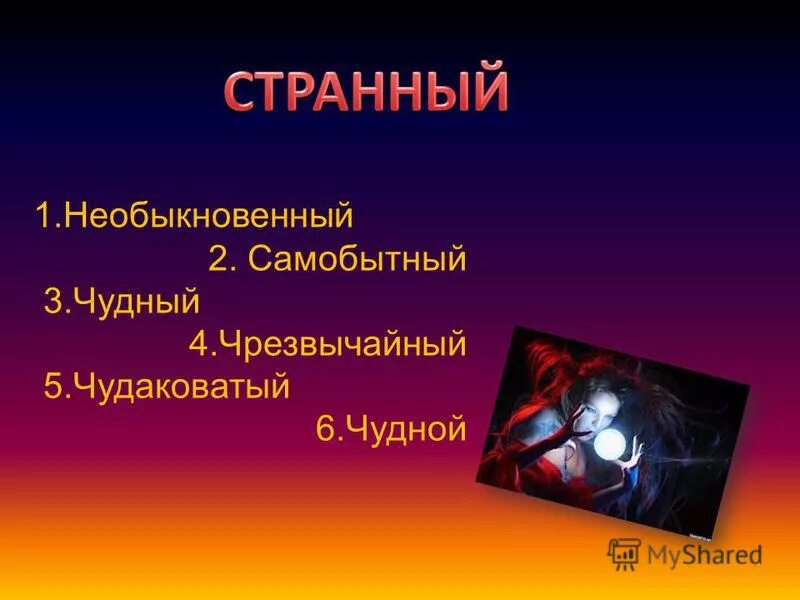 СТРАННЫЙ

1.Необыкновенный
2. Самобытный
3.Чудный
4.Чрезвычайный
5.Чудаковатый
6.Чудной

MyShared